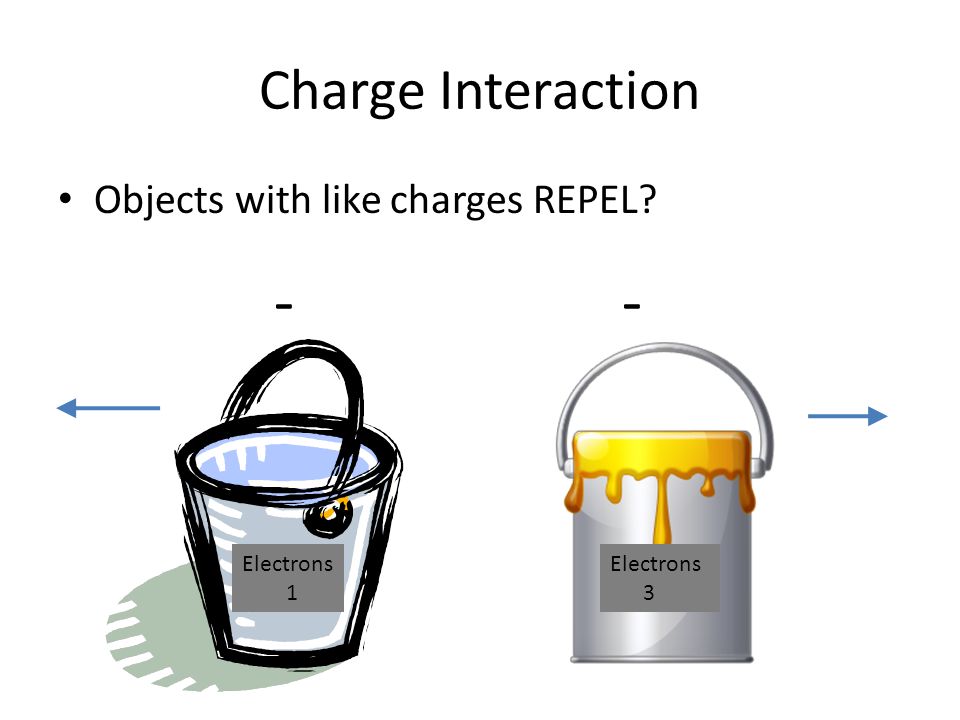 Charge Interaction

• Objects with like charges REPEL?

-

-

Electrons
1

Electrons
3